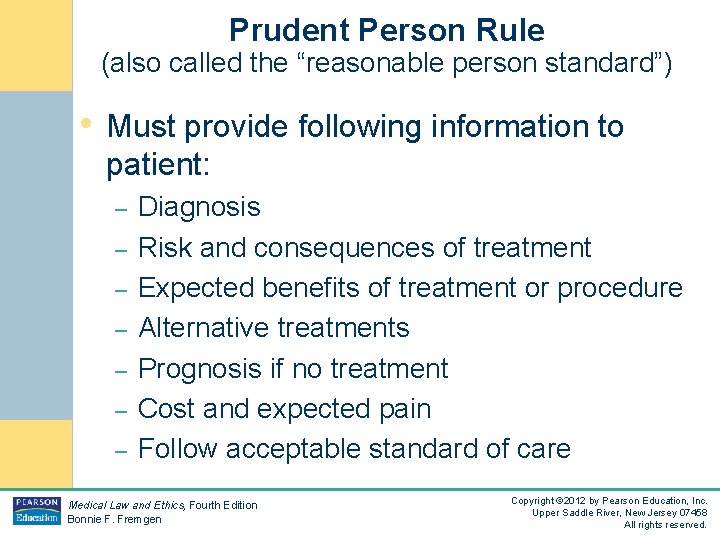 Prudent Person Rule
(also called the “reasonable person standard”)

• Must provide following information to patient:
– Diagnosis
– Risk and consequences of treatment
– Expected benefits of treatment or procedure
– Alternative treatments
– Prognosis if no treatment
– Cost and expected pain
– Follow acceptable standard of care

PEARSON Education

Medical Law and Ethics, Fourth Edition
Bonnie F. Fremgen

Copyright ©2012 by Pearson Education, Inc.
Upper Saddle River, New Jersey 07458
All rights reserved.